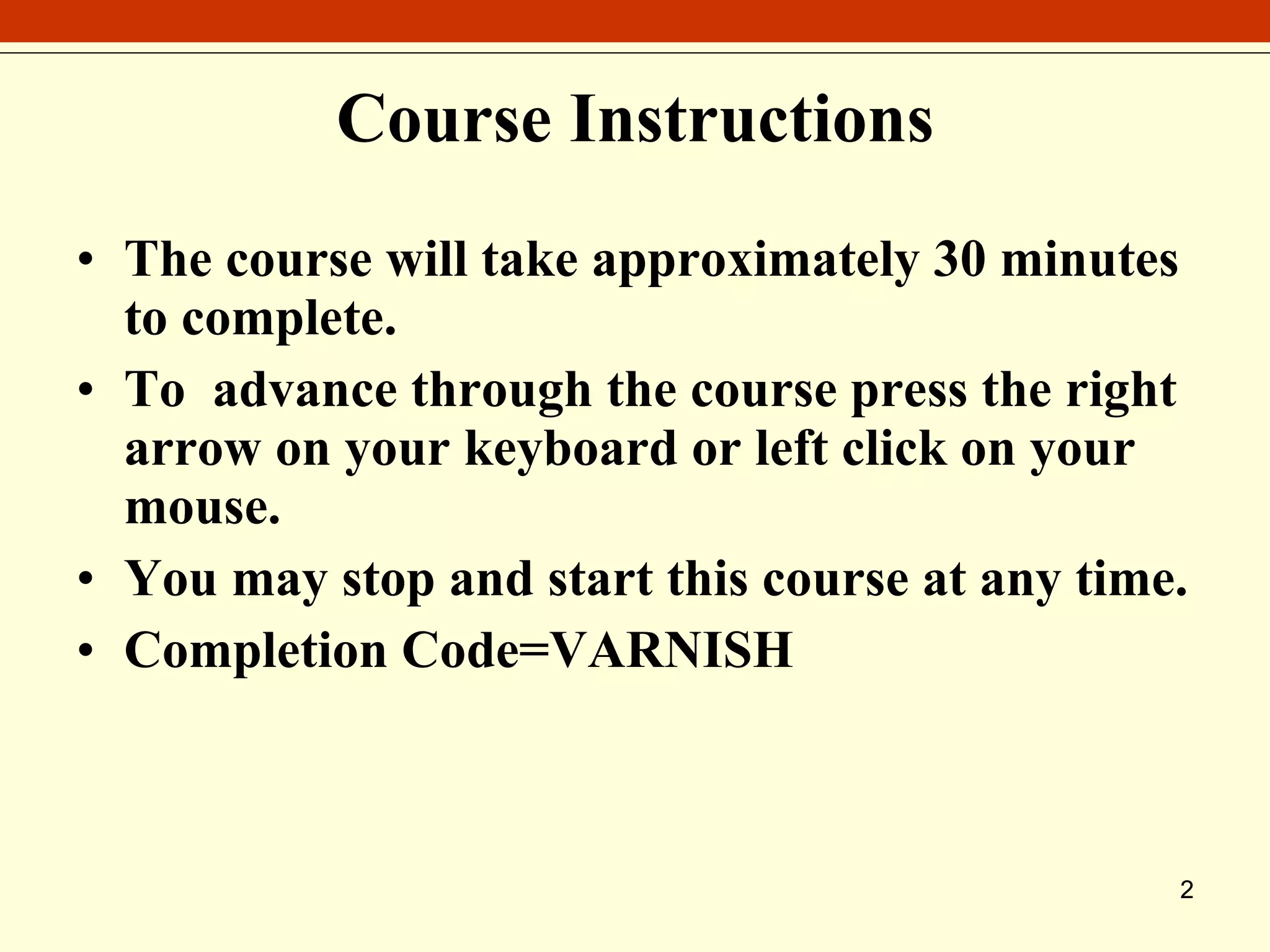 Course Instructions

• The course will take approximately 30 minutes to complete.
• To advance through the course press the right arrow on your keyboard or left click on your mouse.
• You may stop and start this course at any time.
• Completion Code=VARNISH

2